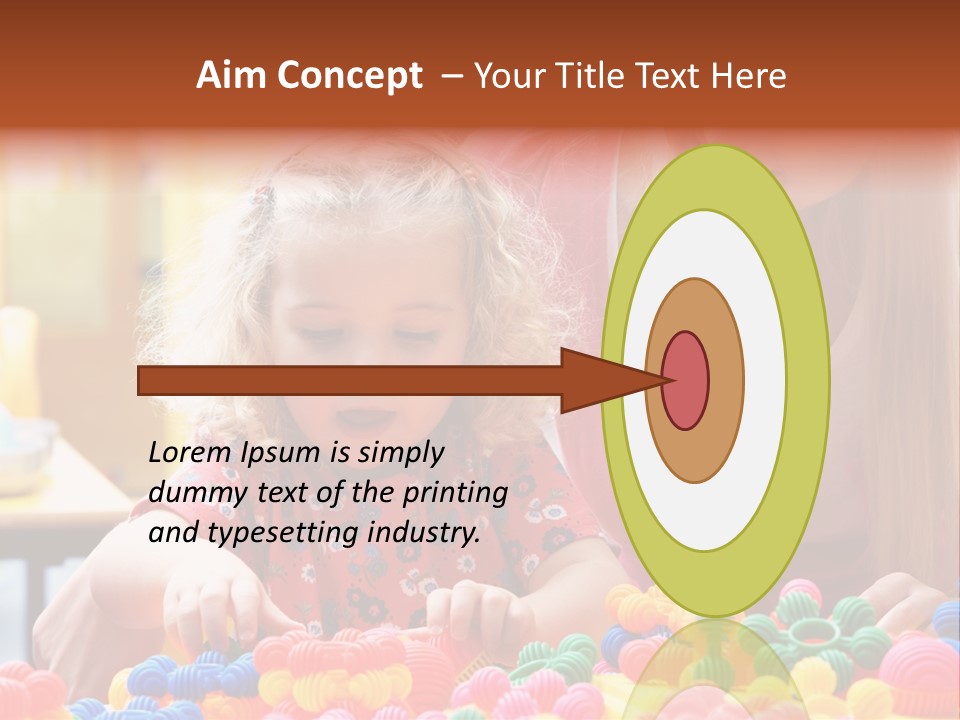 Aim Concept – Your Title Text Here

Lorem Ipsum is simply dummy text of the printing and typesetting industry.